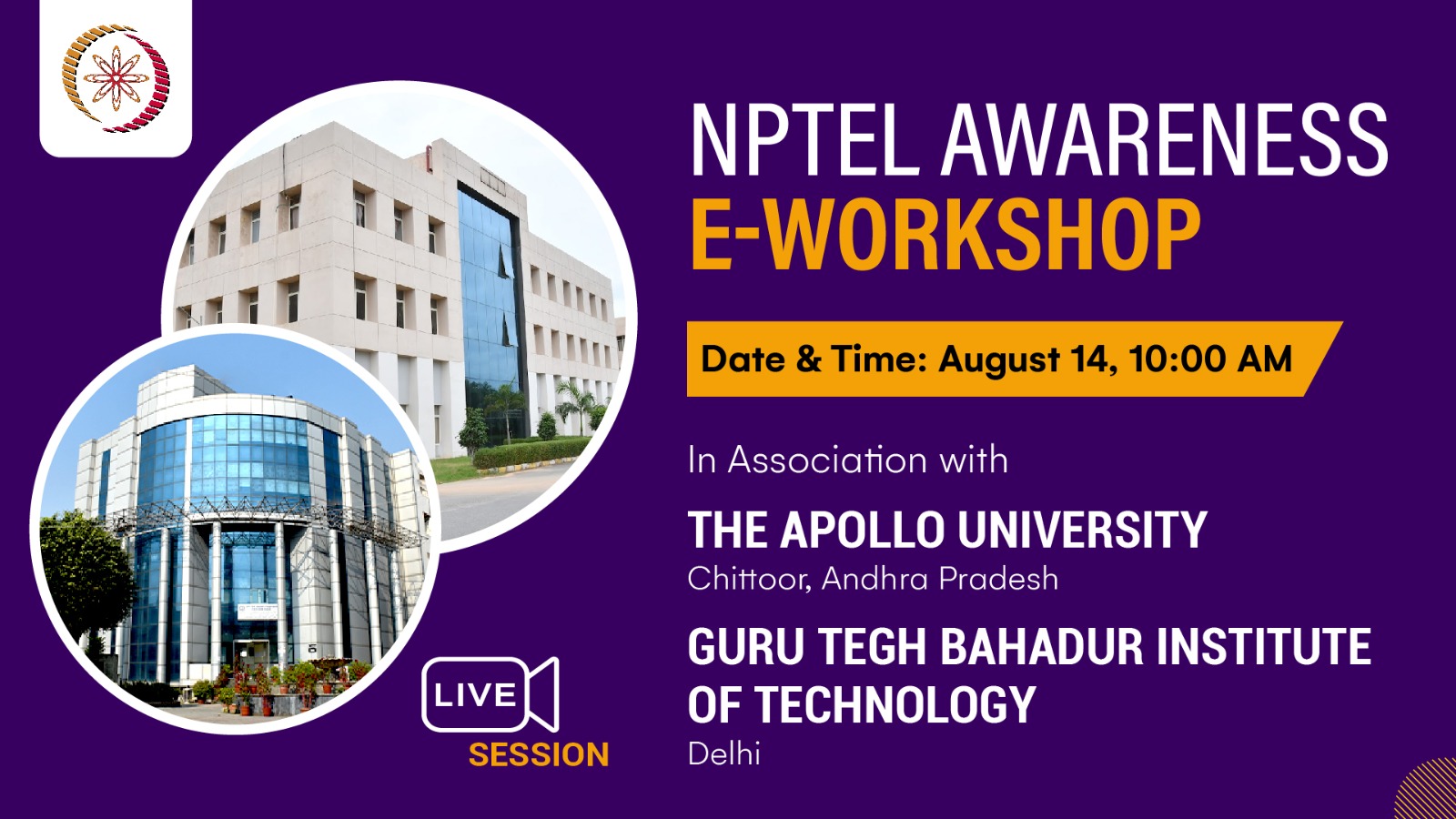 NPTEL AWARENESS
E-WORKSHOP

Date & Time: August 14, 10:00 AM

In Association with

THE APOLLO UNIVERSITY
Chittoor, Andhra Pradesh

GURU TEGH BAHADUR INSTITUTE OF TECHNOLOGY
Delhi

LIVE
SESSION